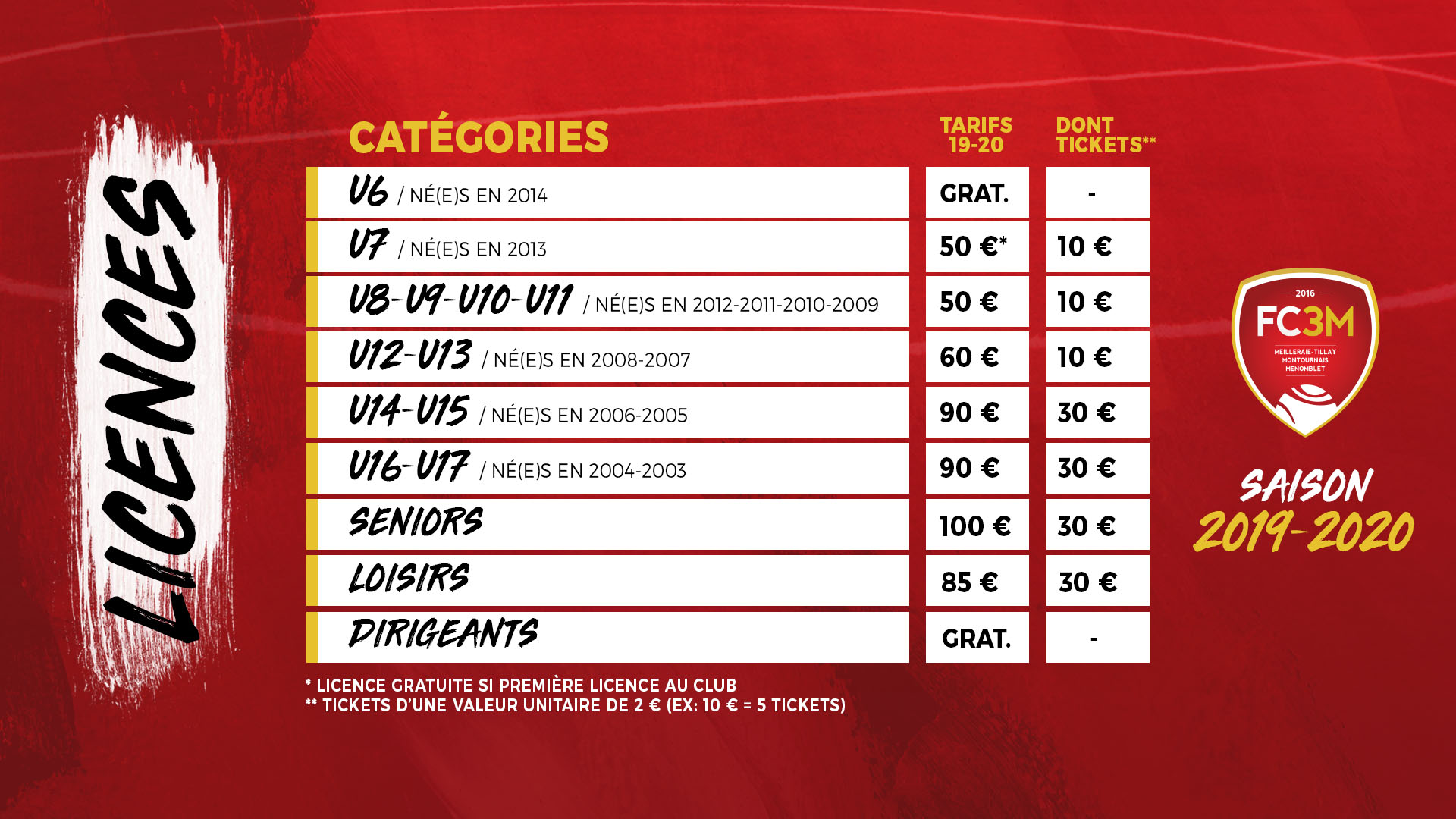 LICENCES

| CATÉGORIES | TARIFS 19-20 | DONT TICKETS** |
|---|---|---|
| U6 / NÉ(E)S EN 2014 | GRAT. | - |
| U7 / NÉ(E)S EN 2013 | 50 €* | 10 € |
| U8-U9-U10-U11 / NÉ(E)S EN 2012-2011-2010-2009 | 50 € | 10 € |
| U12-U13 / NÉ(E)S EN 2008-2007 | 60 € | 10 € |
| U14-U15 / NÉ(E)S EN 2006-2005 | 90 € | 30 € |
| U16-U17 / NÉ(E)S EN 2004-2003 | 90 € | 30 € |
| SENIORS | 100 € | 30 € |
| LOISIRS | 85 € | 30 € |
| DIRIGEANTS | GRAT. | - |

* LICENCE GRATUITE SI PREMIÈRE LICENCE AU CLUB
** TICKETS D'UNE VALEUR UNITAIRE DE 2 € (EX: 10 € = 5 TICKETS)

2016
FC3M
MEILLERAIE-TILLAY MONTOURNAIS MENOMBLET

SAISON
2019-2020